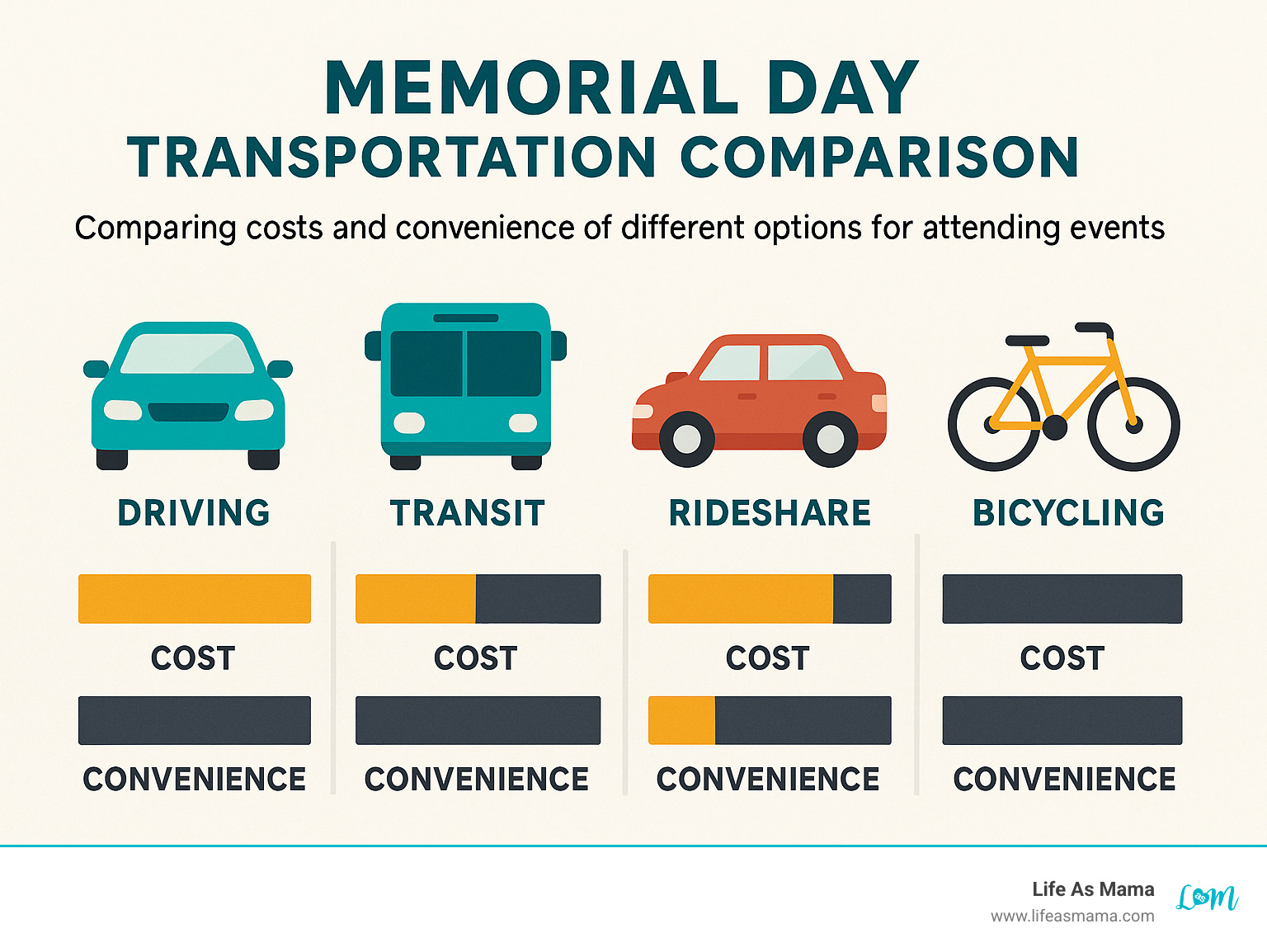 MEMORIAL DAY
TRANSPORTATION COMPARISON

Comparing costs and convenience of different options for attending events

DRIVING

COST

CONVENIENCE

TRANSIT

COST

CONVENIENCE

RIDESHARE

COST

CONVENIENCE

BICYCLING

COST

CONVENIENCE

Life As Mama
www.lifeasmama.com
LaM